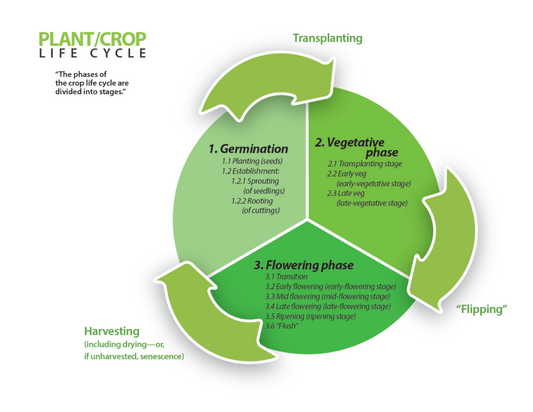 PLANT/CROP
LIFE CYCLE

"The phases of the crop life cycle are divided into stages."

Transplanting

1. Germination
1.1 Planting (seeds)
1.2 Establishment:
1.2.1 Sprouting (of seedlings)
1.2.2 Rooting (of cuttings)

2. Vegetative phase
2.1 Transplanting stage
2.2 Early veg (early-vegetative stage)
2.3 Late veg (late-vegetative stage)

"Flipping"

3. Flowering phase
3.1 Transition
3.2 Early flowering (early-flowering stage)
3.3 Mid flowering (mid-flowering stage)
3.4 Late flowering (late-flowering stage)
3.5 Ripening (ripening stage)
3.6 "Flush"

Harvesting
(including drying—or, if unharvested, senescence)